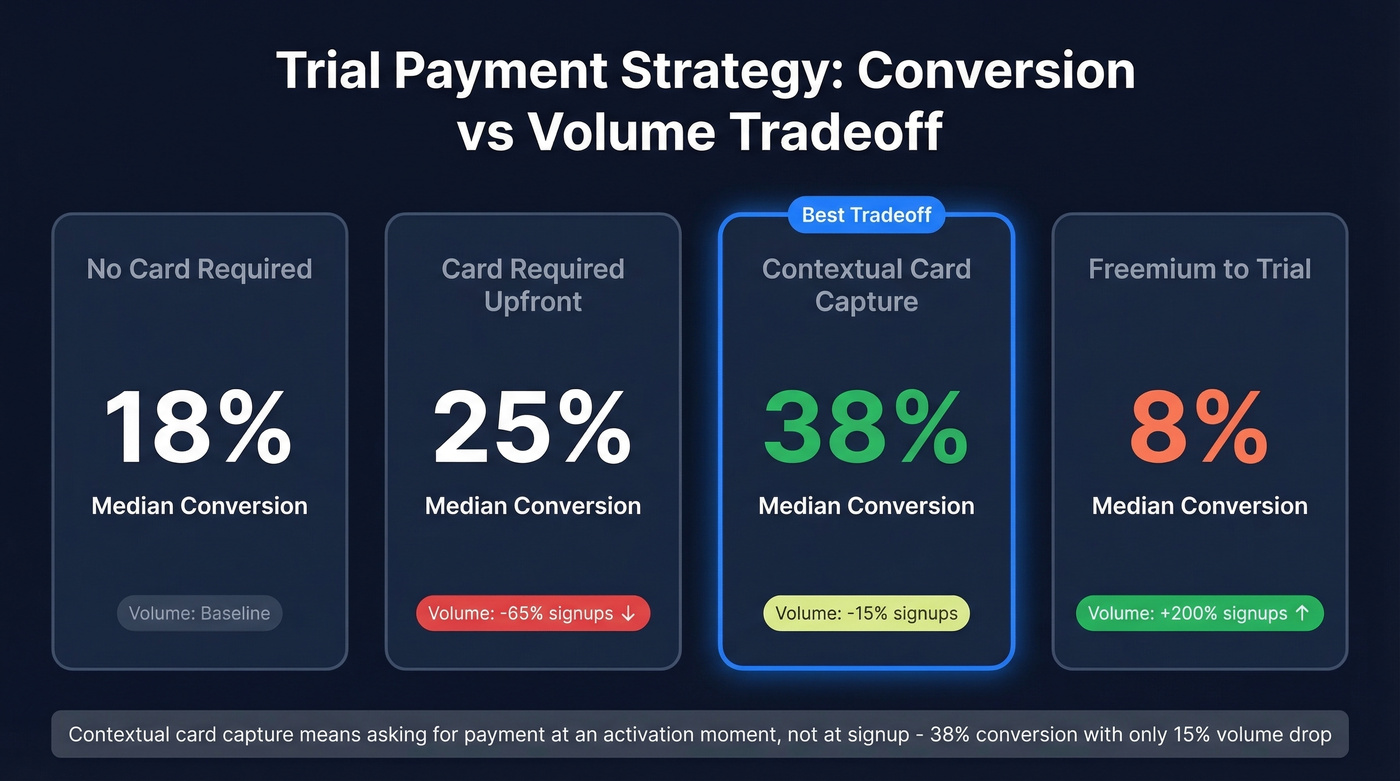 Trial Payment Strategy: Conversion vs Volume Tradeoff

No Card Required

18%

Median Conversion

Volume: Baseline

Card Required Upfront

25%

Median Conversion

Volume: -65% signups ↓

Best Tradeoff

Contextual Card Capture

38%

Median Conversion

Volume: -15% signups

Freemium to Trial

8%

Median Conversion

Volume: +200% signups ↑

Contextual card capture means asking for payment at an activation moment, not at signup - 38% conversion with only 15% volume drop